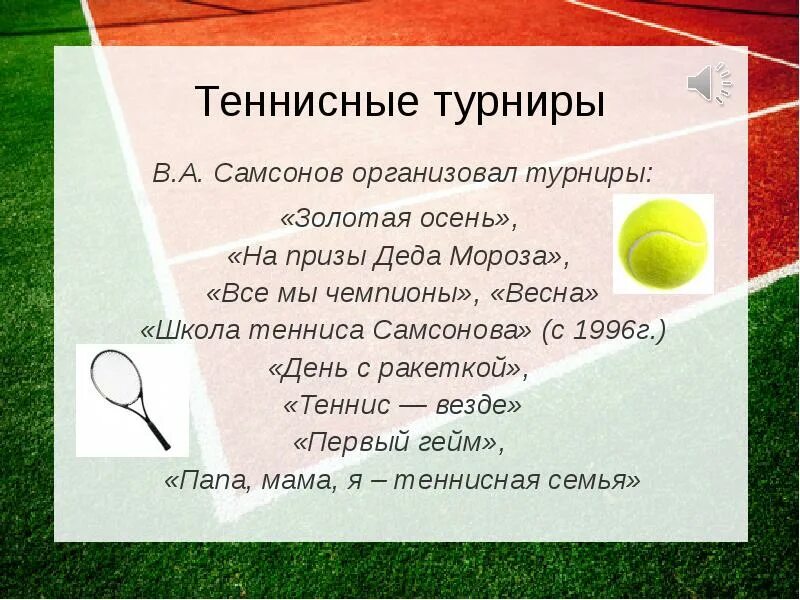 Теннисные турниры

В.А. Самсонов организовал турниры:

«Золотая осень»,
«На призы Деда Мороза»,
«Все мы чемпионы», «Весна»
«Школа тенниса Самсонова» (с 1996г.)
«День с ракеткой»,
«Теннис — везде»
«Первый гейм»,
«Папа, мама, я – теннисная семья»